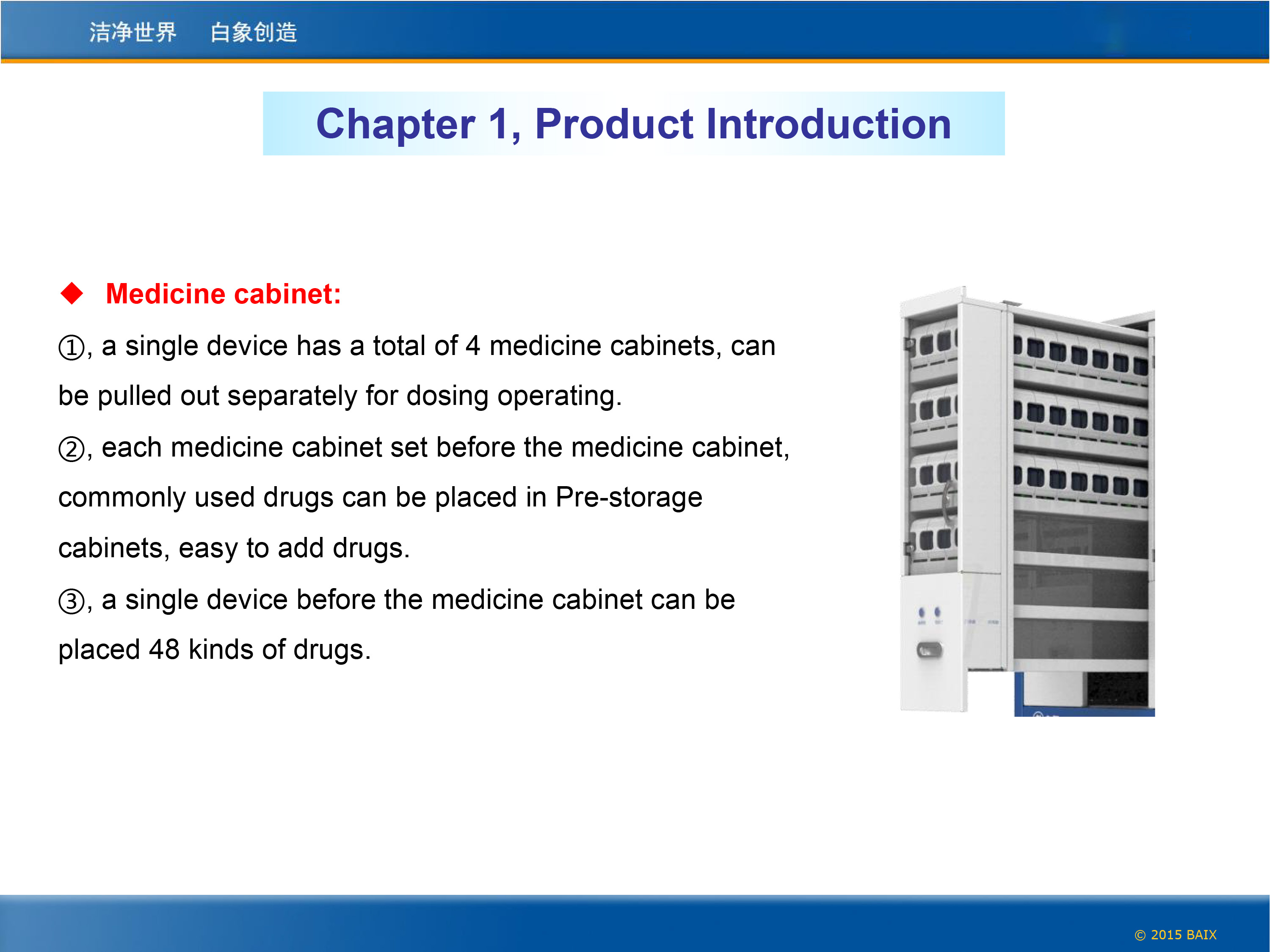 洁净世界　白象创造

Chapter 1, Product Introduction

◆ Medicine cabinet:

①, a single device has a total of 4 medicine cabinets, can be pulled out separately for dosing operating.

②, each medicine cabinet set before the medicine cabinet, commonly used drugs can be placed in Pre-storage cabinets, easy to add drugs.

③, a single device before the medicine cabinet can be placed 48 kinds of drugs.

© 2015 BAIX